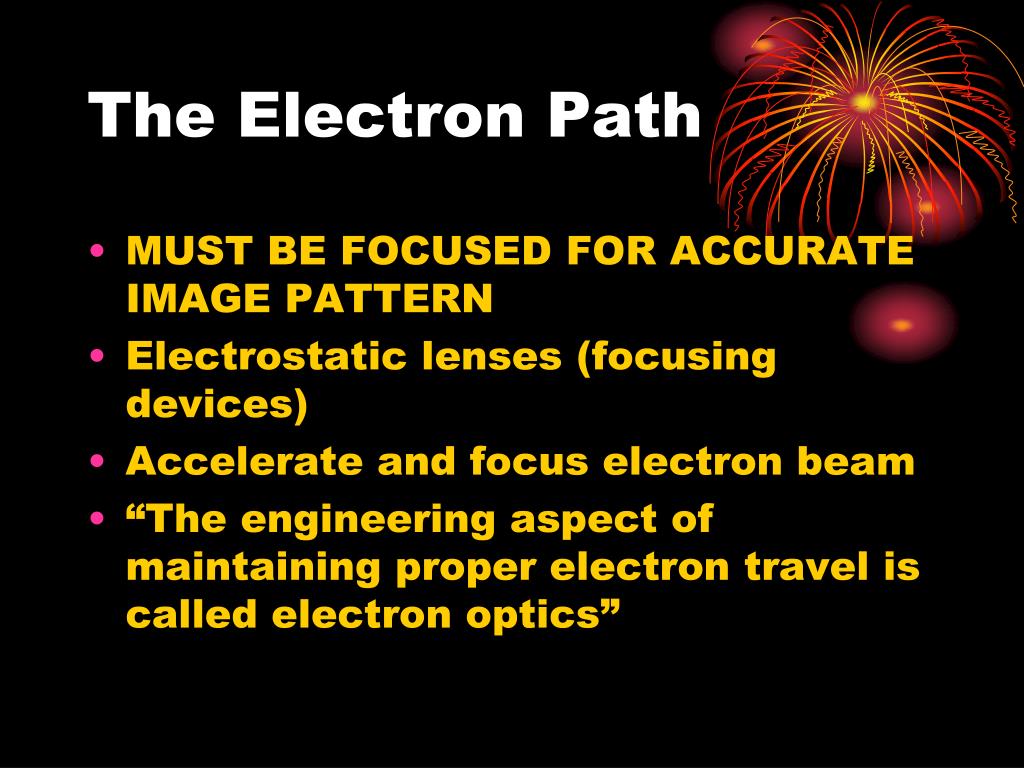 The Electron Path

• MUST BE FOCUSED FOR ACCURATE IMAGE PATTERN
• Electrostatic lenses (focusing devices)
• Accelerate and focus electron beam
• “The engineering aspect of maintaining proper electron travel is called electron optics”